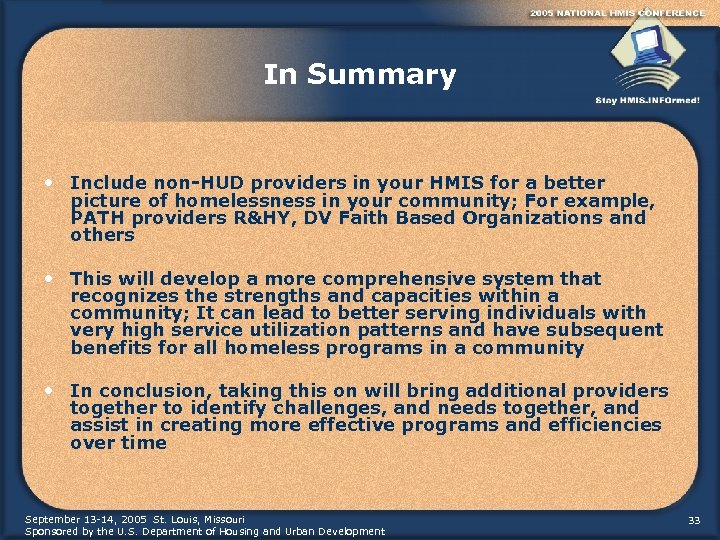 2005 NATIONAL HMIS CONFERENCE

Stay HMIS.INFOrmed!

In Summary

• Include non-HUD providers in your HMIS for a better picture of homelessness in your community; For example, PATH providers R&HY, DV Faith Based Organizations and others

• This will develop a more comprehensive system that recognizes the strengths and capacities within a community; It can lead to better serving individuals with very high service utilization patterns and have subsequent benefits for all homeless programs in a community

• In conclusion, taking this on will bring additional providers together to identify challenges, and needs together, and assist in creating more effective programs and efficiencies over time

September 13-14, 2005 St. Louis, Missouri
Sponsored by the U.S. Department of Housing and Urban Development

33